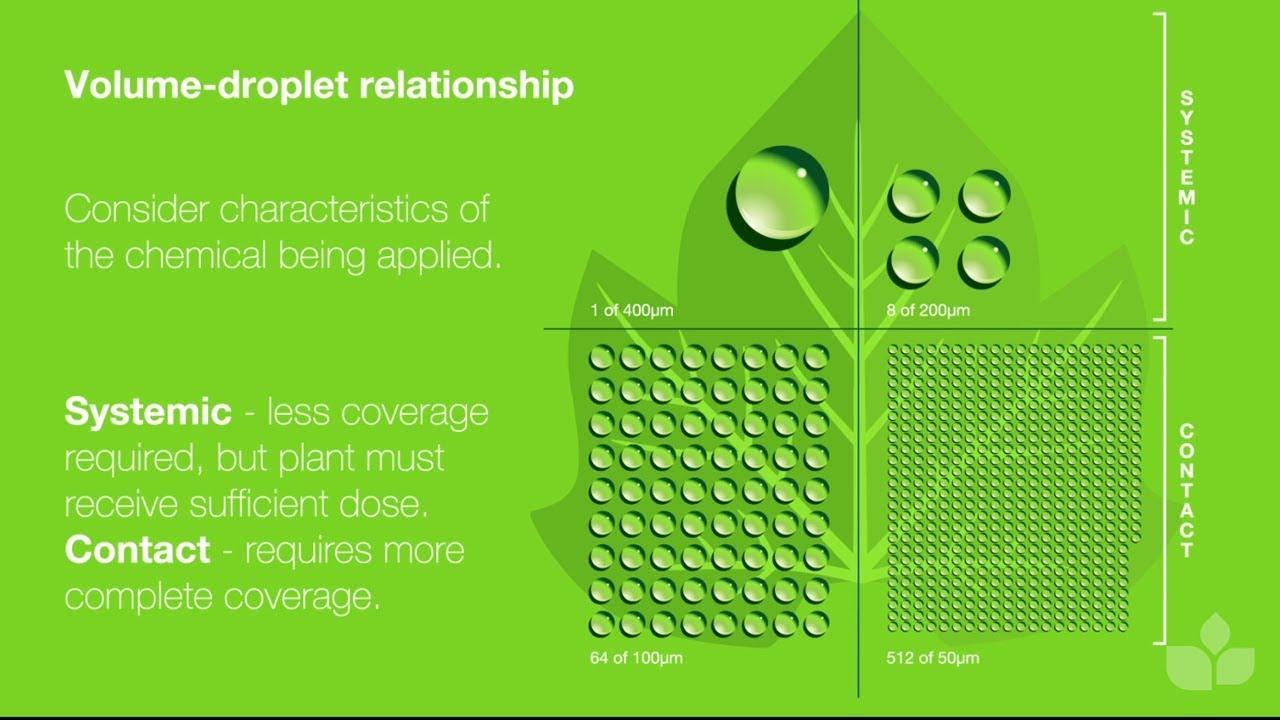 Volume-droplet relationship

Consider characteristics of the chemical being applied.

Systemic - less coverage required, but plant must receive sufficient dose.
Contact - requires more complete coverage.

1 of 400μm

8 of 200μm

64 of 100μm

512 of 50μm

SYSTEMIC

CONTACT